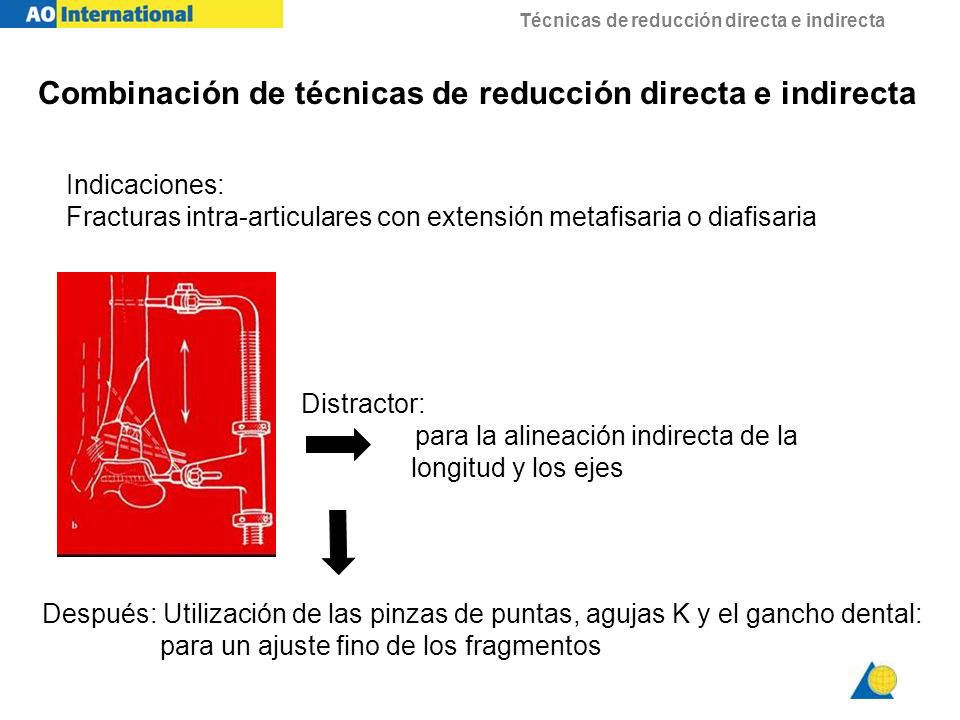 AO International

Técnicas de reducción directa e indirecta

Combinación de técnicas de reducción directa e indirecta

Indicaciones:
Fracturas intra-articulares con extensión metafisaria o diafisaria

b

Distractor:
para la alineación indirecta de la longitud y los ejes

Después: Utilización de las pinzas de puntas, agujas K y el gancho dental:
para un ajuste fino de los fragmentos